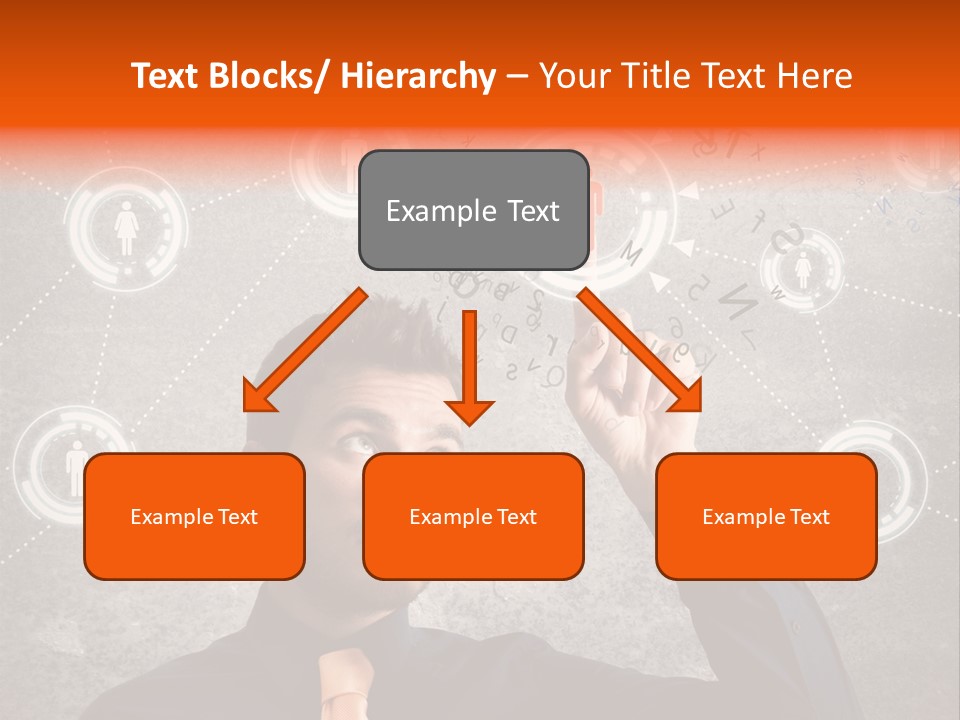 Text Blocks/ Hierarchy – Your Title Text Here

Example Text

Example Text

Example Text

Example Text